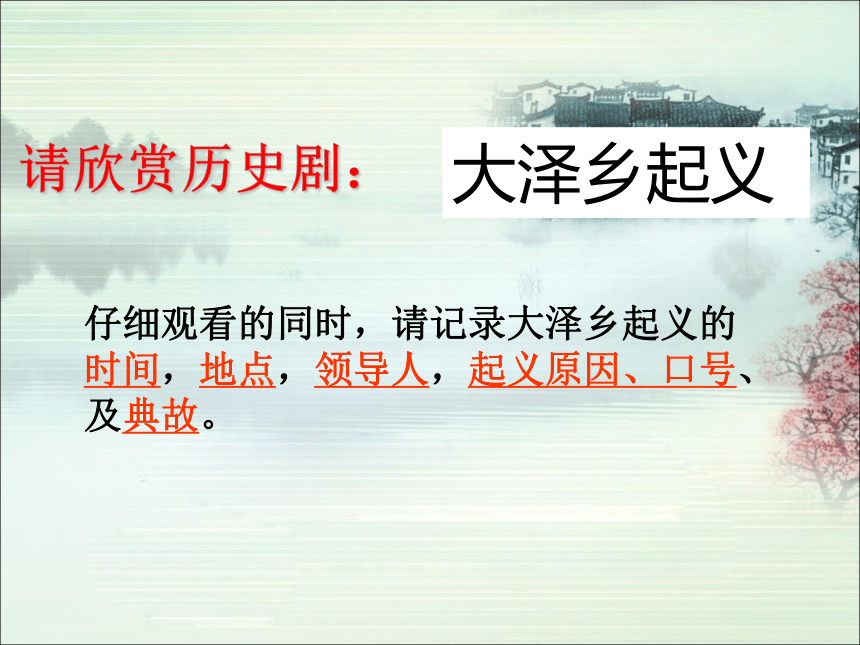 请欣赏历史剧：

大泽乡起义

仔细观看的同时，请记录大泽乡起义的时间，地点，领导人，起义原因、口号、及典故。